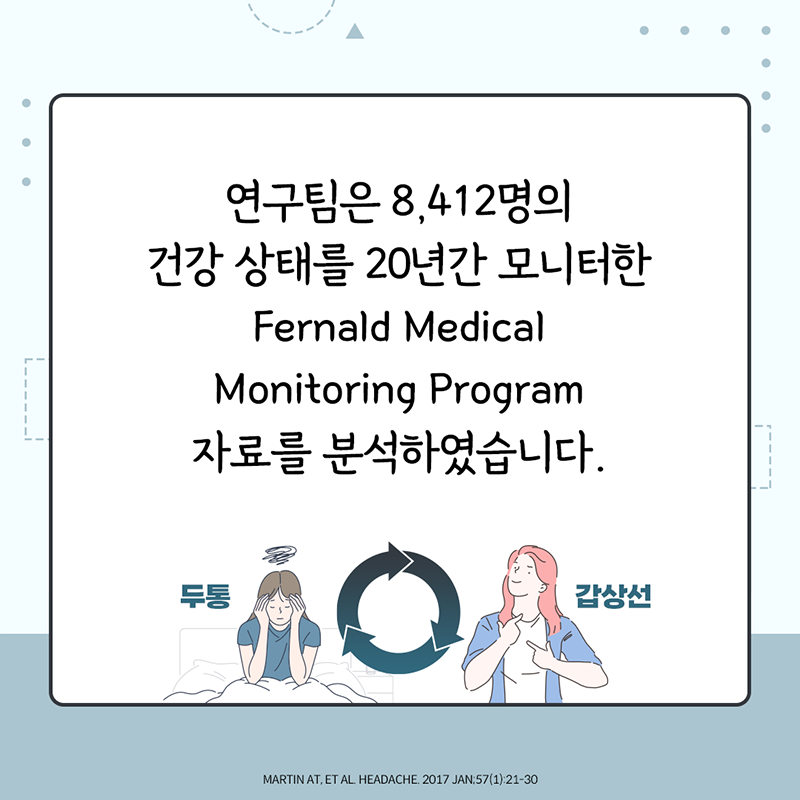 연구팀은 8,412명의
건강 상태를 20년간 모니터한
Fernald Medical
Monitoring Program
자료를 분석하였습니다.

두통

갑상선

MARTIN AT, ET AL. HEADACHE. 2017 JAN;57(1):21-30